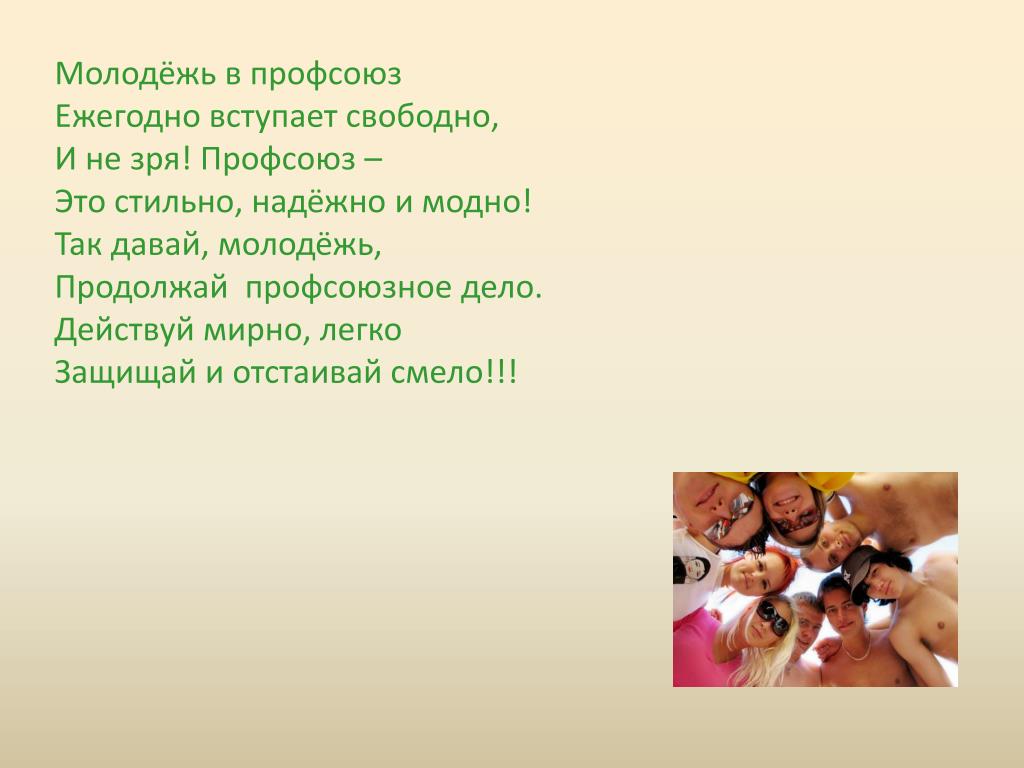 Молодёжь в профсоюз
Ежегодно вступает свободно,
И не зря! Профсоюз –
Это стильно, надёжно и модно!
Так давай, молодёжь,
Продолжай  профсоюзное дело.
Действуй мирно, легко
Защищай и отстаивай смело!!!